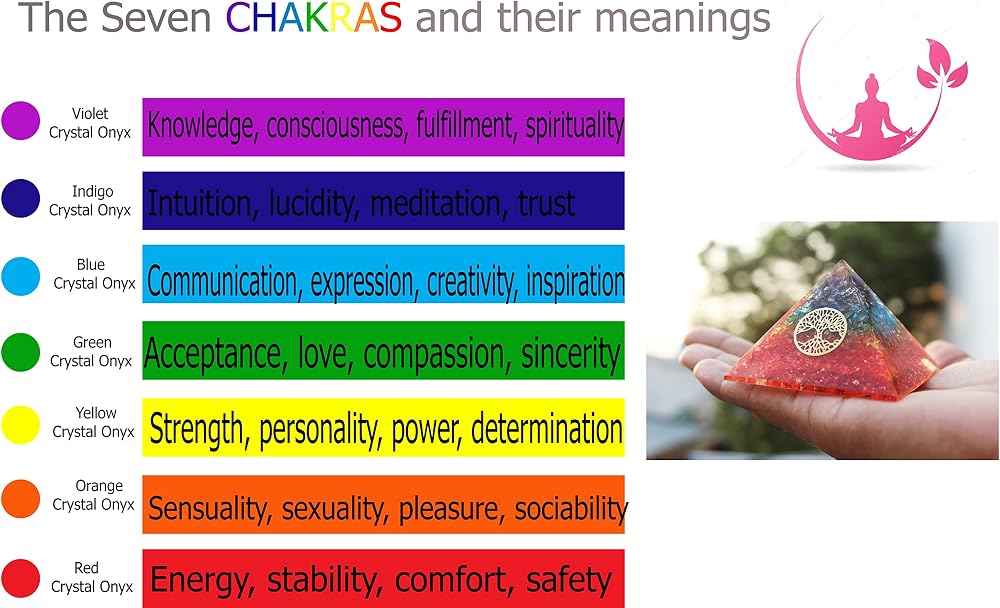 The Seven CHAKRAS and their meanings

Violet Crystal Onyx
Knowledge, consciousness, fulfillment, spirituality

Indigo Crystal Onyx
Intuition, lucidity, meditation, trust

Blue Crystal Onyx
Communication, expression, creativity, inspiration

Green Crystal Onyx
Acceptance, love, compassion, sincerity

Yellow Crystal Onyx
Strength, personality, power, determination

Orange Crystal Onyx
Sensuality, sexuality, pleasure, sociability

Red Crystal Onyx
Energy, stability, comfort, safety